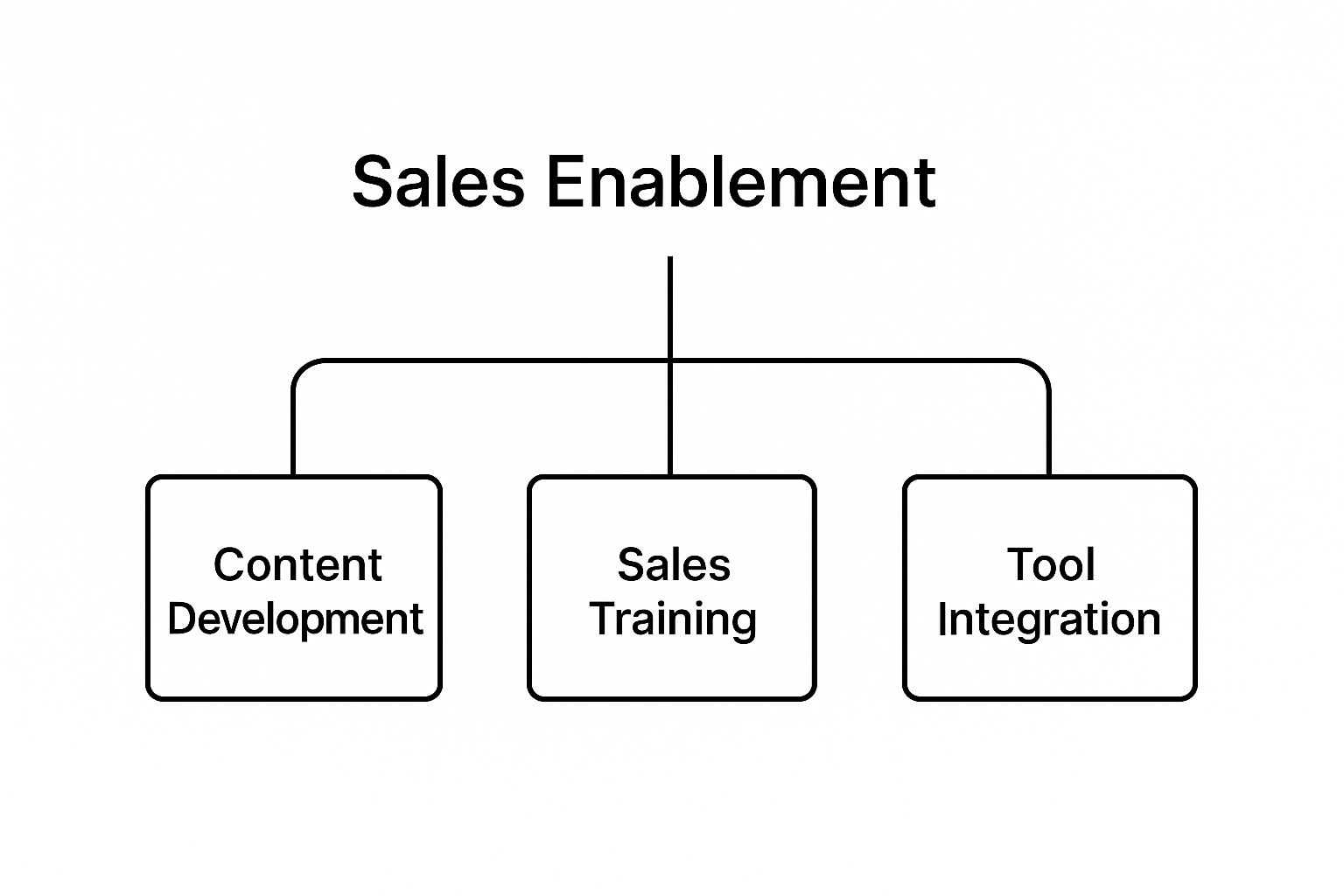 Sales Enablement

Content Development

Sales Training

Tool Integration